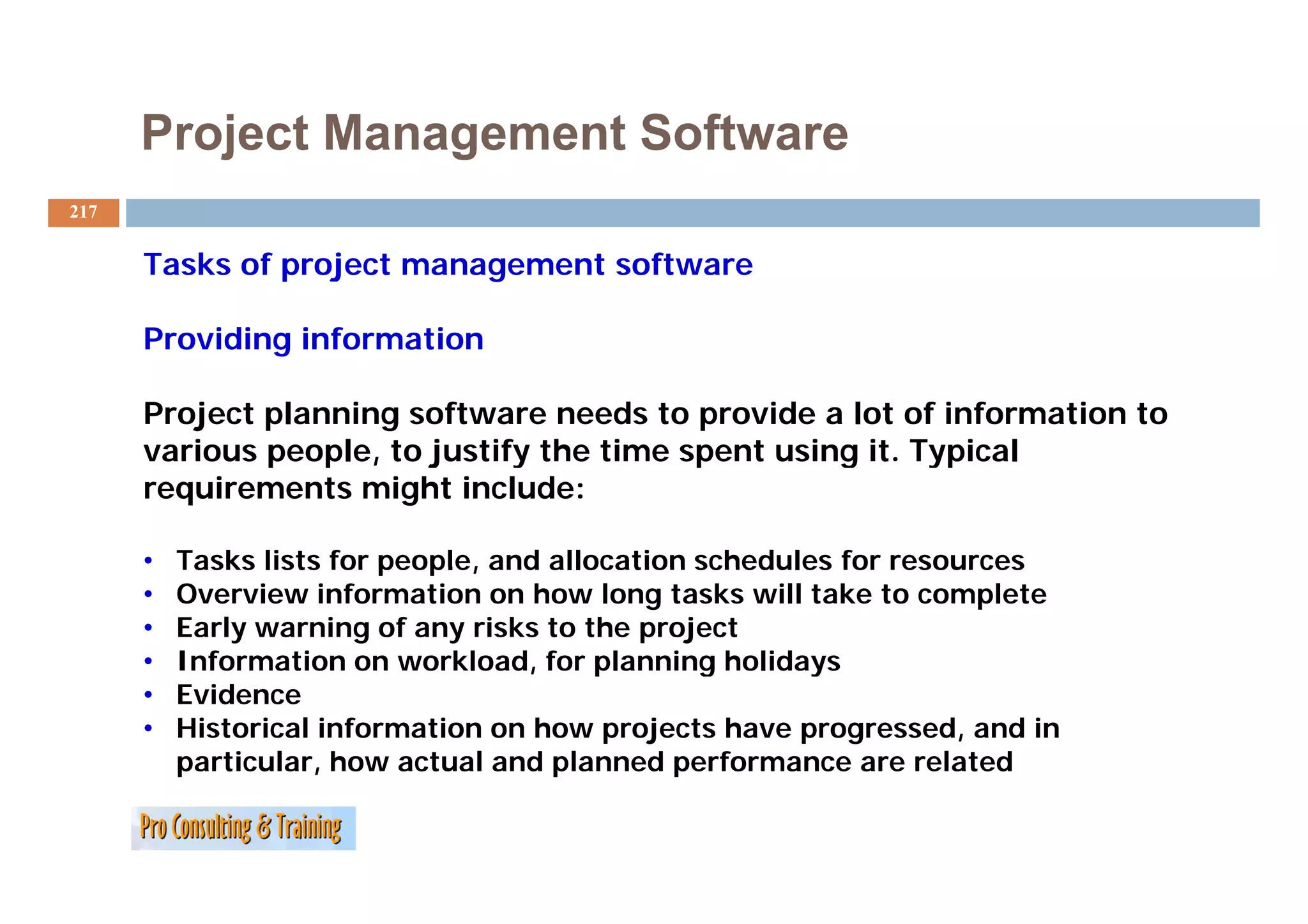 Project Management Software

217

Tasks of project management software

Providing information

Project planning software needs to provide a lot of information to various people, to justify the time spent using it. Typical requirements might include:

• Tasks lists for people, and allocation schedules for resources
• Overview information on how long tasks will take to complete
• Early warning of any risks to the project
• Information on workload, for planning holidays
• Evidence
• Historical information on how projects have progressed, and in particular, how actual and planned performance are related

Pro Consulting & Training